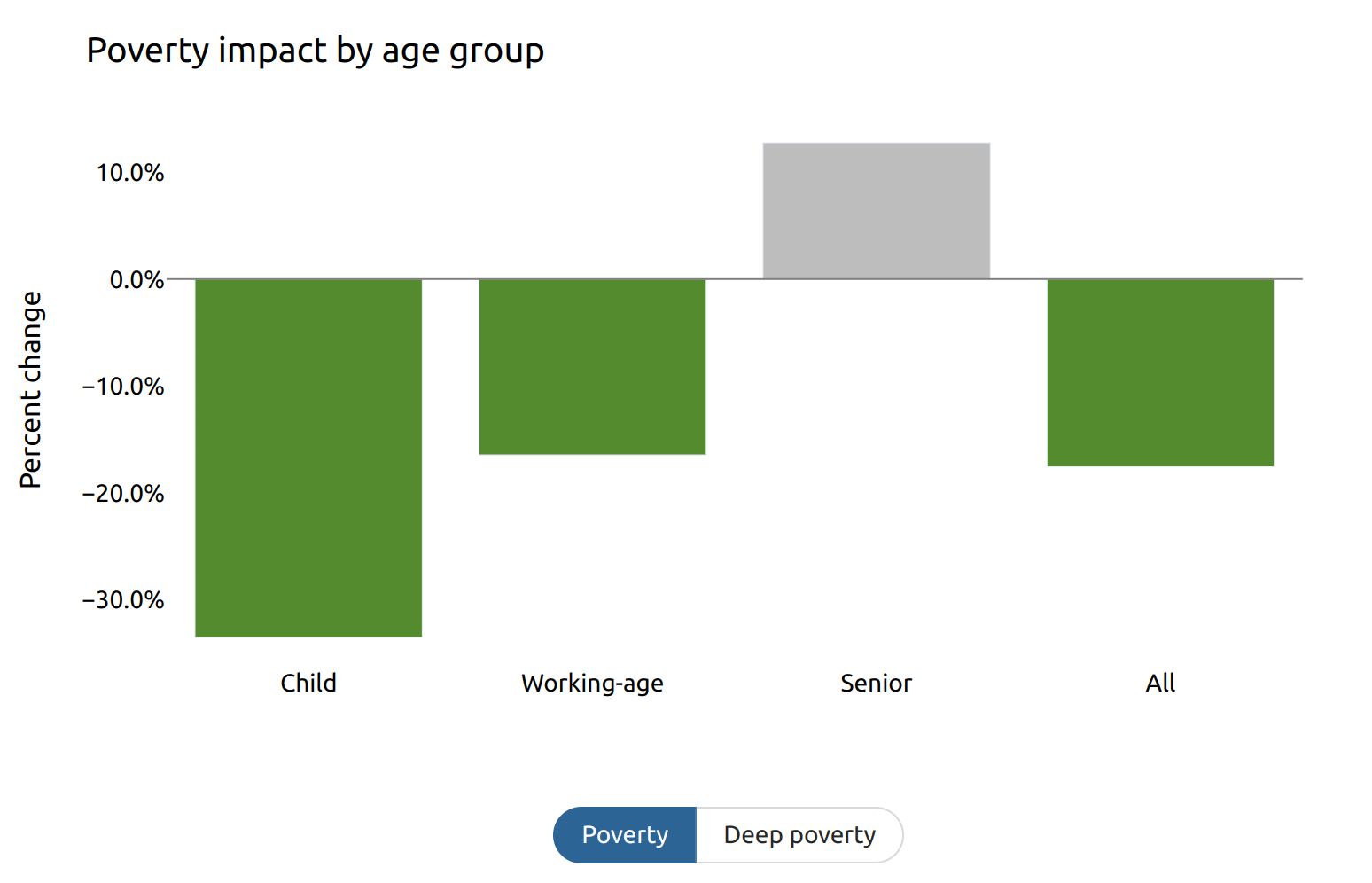 Poverty impact by age group

Percent change

10.0%
0.0%
−10.0%
−20.0%
−30.0%

Child
Working-age
Senior
All

Poverty
Deep poverty